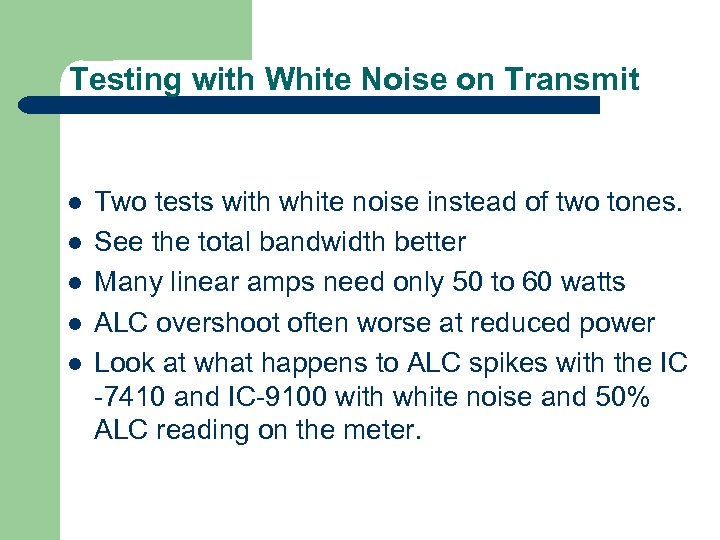 Testing with White Noise on Transmit

- Two tests with white noise instead of two tones.
- See the total bandwidth better
- Many linear amps need only 50 to 60 watts
- ALC overshoot often worse at reduced power
- Look at what happens to ALC spikes with the IC -7410 and IC-9100 with white noise and 50% ALC reading on the meter.